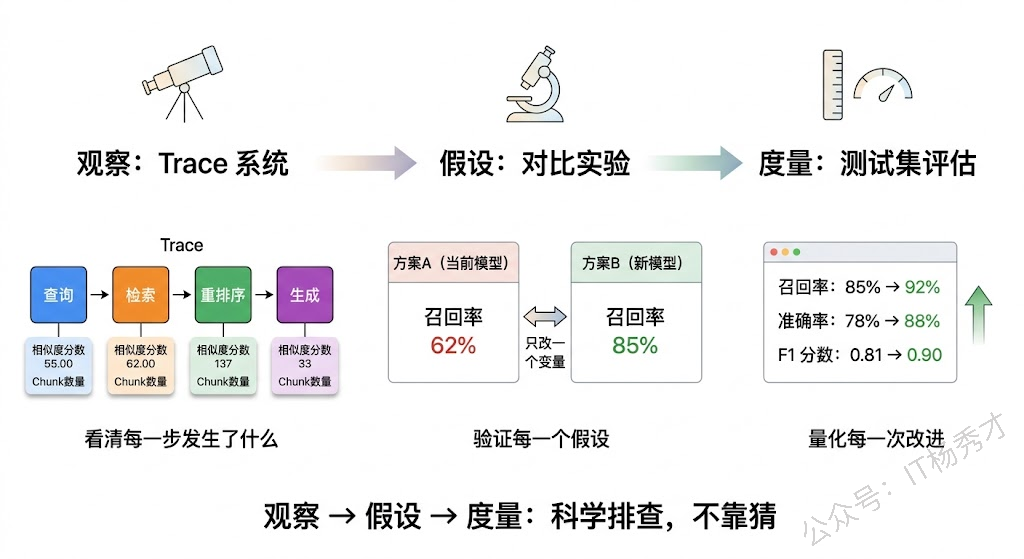 观察：Trace 系统

假设：对比实验

度量：测试集评估

Trace

查询 → 检索 → 重排序 → 生成

相似度分数 55.00 Chunk数量

相似度分数 62.00 Chunk数量

相似度分数 137 Chunk数量

相似度分数 33 Chunk数量

看清每一步发生了什么

方案A（当前模型）
召回率
62%

只改一个变量

方案B（新模型）
召回率
85%

验证每一个假设

召回率：85% → 92%
准确率：78% → 88%
F1 分数：0.81 → 0.90

量化每一次改进

观察 → 假设 → 度量：科学排查，不靠猜

公众号：IT杨秀才